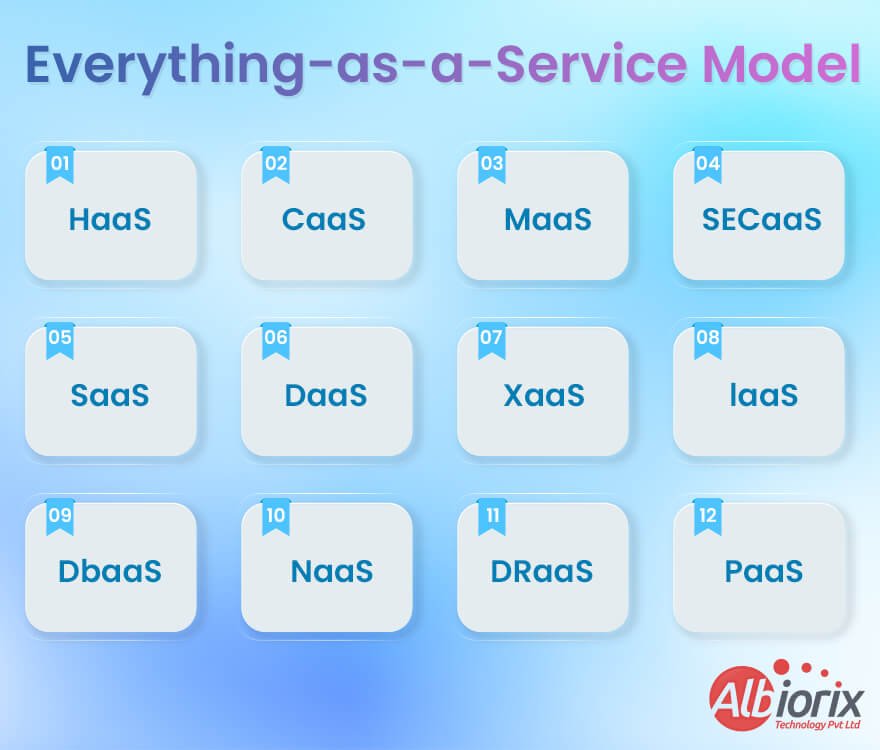 Everything-as-a-Service Model

01
HaaS

02
CaaS

03
MaaS

04
SECaaS

05
SaaS

06
DaaS

07
XaaS

08
IaaS

09
DbaaS

10
NaaS

11
DRaaS

12
PaaS

Albiorix
Technology Pvt Ltd